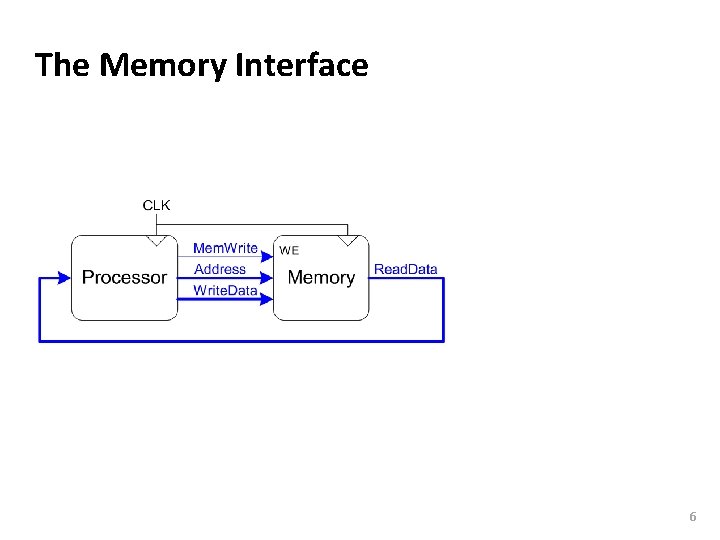 The Memory Interface

CLK

Processor

MemWrite

Address

WriteData

WE

Memory

ReadData

6